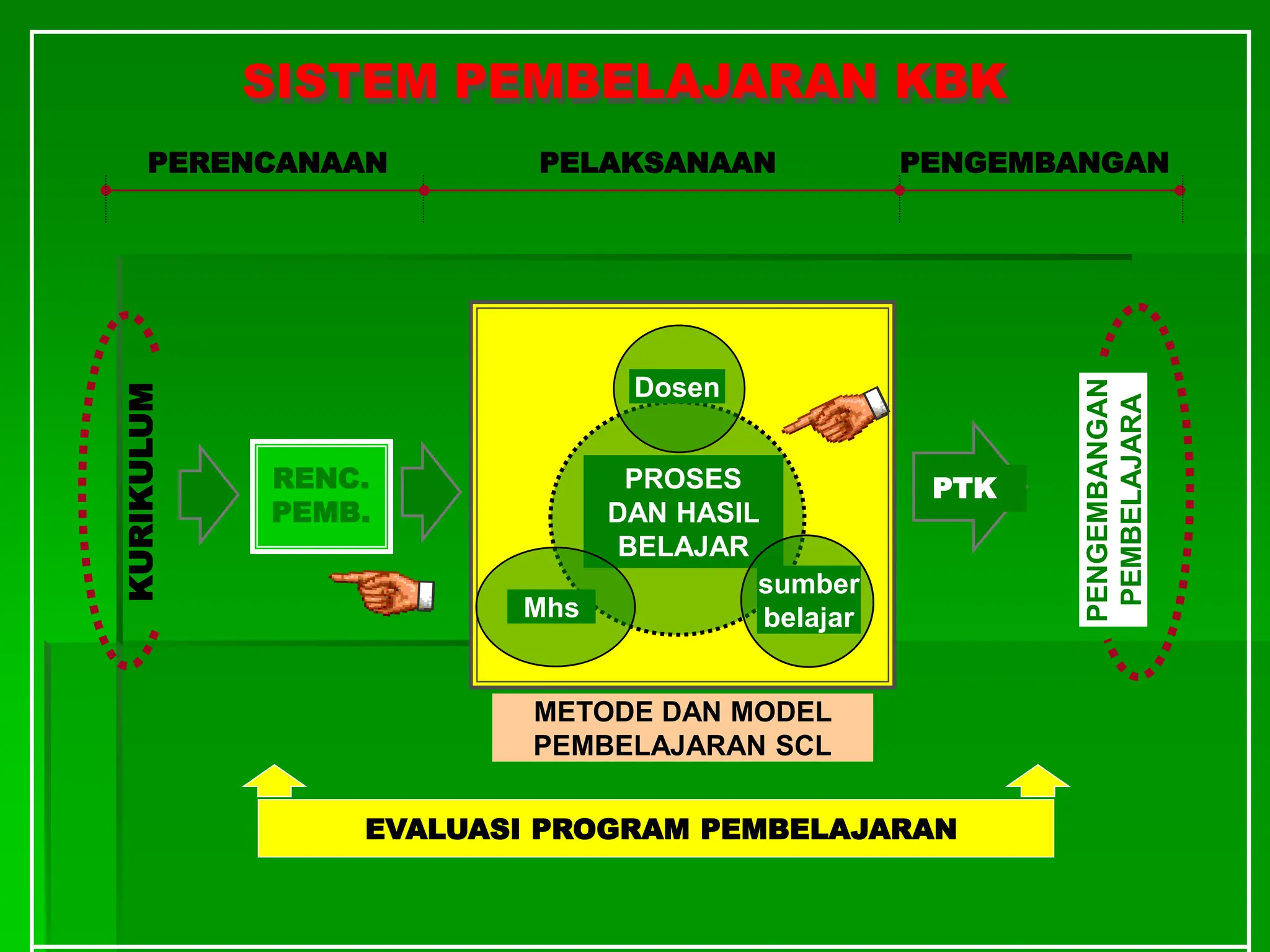 SISTEM PEMBELAJARAN KBK

PERENCANAAN

PELAKSANAAN

PENGEMBANGAN

KURIKULUM

RENC. PEMB.

Dosen

PROSES DAN HASIL BELAJAR

Mhs

sumber belajar

PTK

PENGEMBANGAN PEMBELAJARA

METODE DAN MODEL PEMBELAJARAN SCL

EVALUASI PROGRAM PEMBELAJARAN